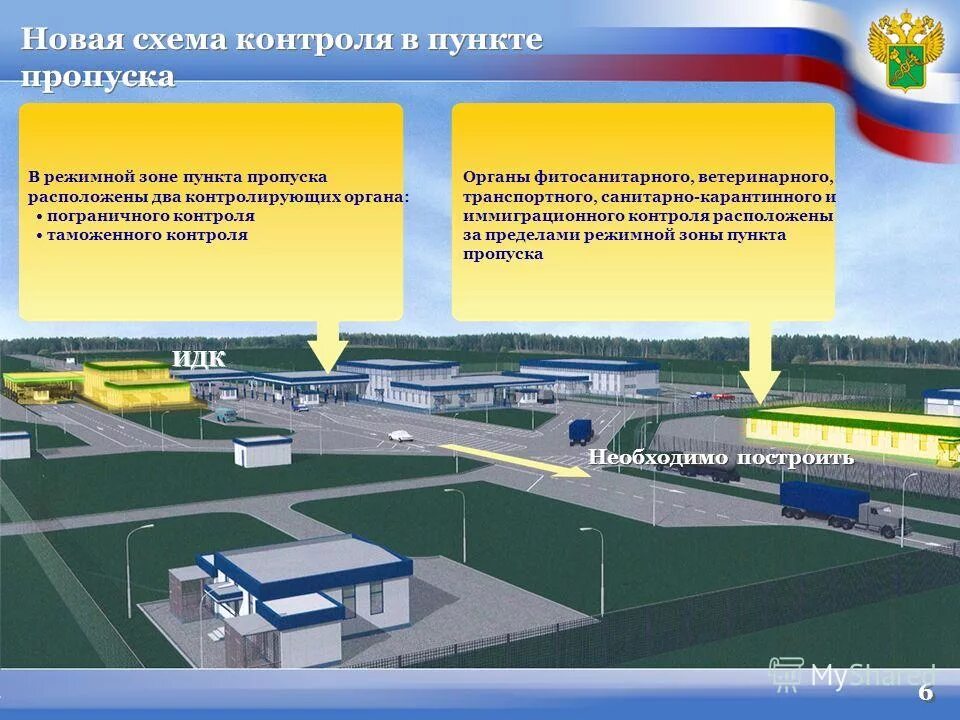 Новая схема контроля в пункте пропуска

В режимной зоне пункта пропуска расположены два контролирующих органа:
• пограничного контроля
• таможенного контроля

Органы фитосанитарного, ветеринарного, транспортного, санитарно-карантинного и иммиграционного контроля расположены за пределами режимной зоны пункта пропуска

ИДК

Необходимо построить

MyShared

6